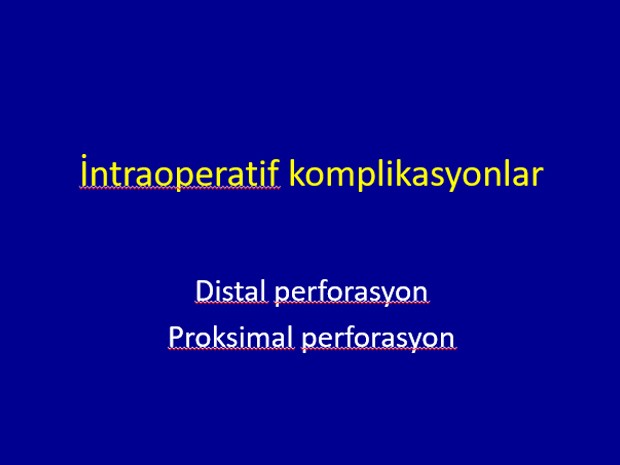 İntraoperatif komplikasyonlar

Distal perforasyon
Proksimal perforasyon